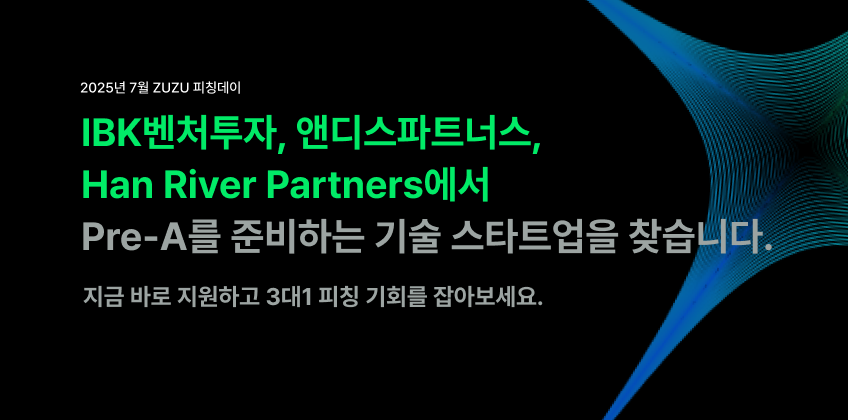 2025년 7월 ZUZU 피칭데이

IBK벤처투자, 앤디스파트너스, Han River Partners에서 Pre-A를 준비하는 기술 스타트업을 찾습니다.

지금 바로 지원하고 3대1 피칭 기회를 잡아보세요.